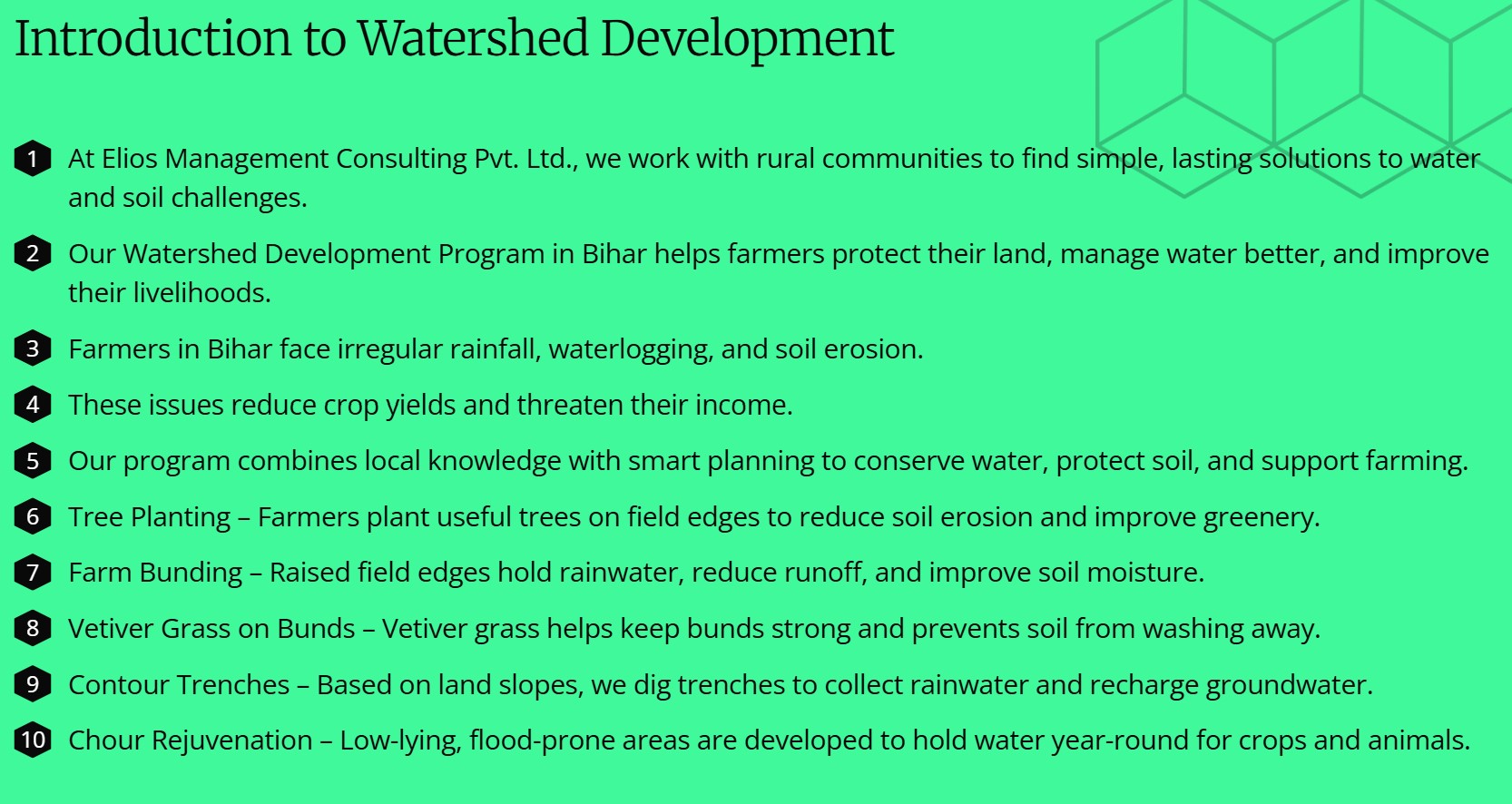 Introduction to Watershed Development

1 At Elios Management Consulting Pvt. Ltd., we work with rural communities to find simple, lasting solutions to water and soil challenges.

2 Our Watershed Development Program in Bihar helps farmers protect their land, manage water better, and improve their livelihoods.

3 Farmers in Bihar face irregular rainfall, waterlogging, and soil erosion.

4 These issues reduce crop yields and threaten their income.

5 Our program combines local knowledge with smart planning to conserve water, protect soil, and support farming.

6 Tree Planting – Farmers plant useful trees on field edges to reduce soil erosion and improve greenery.

7 Farm Bunding – Raised field edges hold rainwater, reduce runoff, and improve soil moisture.

8 Vetiver Grass on Bunds – Vetiver grass helps keep bunds strong and prevents soil from washing away.

9 Contour Trenches – Based on land slopes, we dig trenches to collect rainwater and recharge groundwater.

10 Chour Rejuvenation – Low-lying, flood-prone areas are developed to hold water year-round for crops and animals.